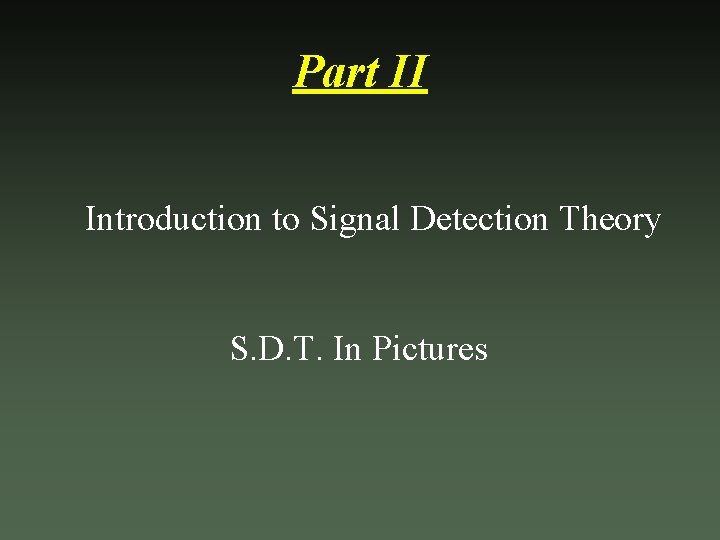 Part II

Introduction to Signal Detection Theory

S.D.T. In Pictures